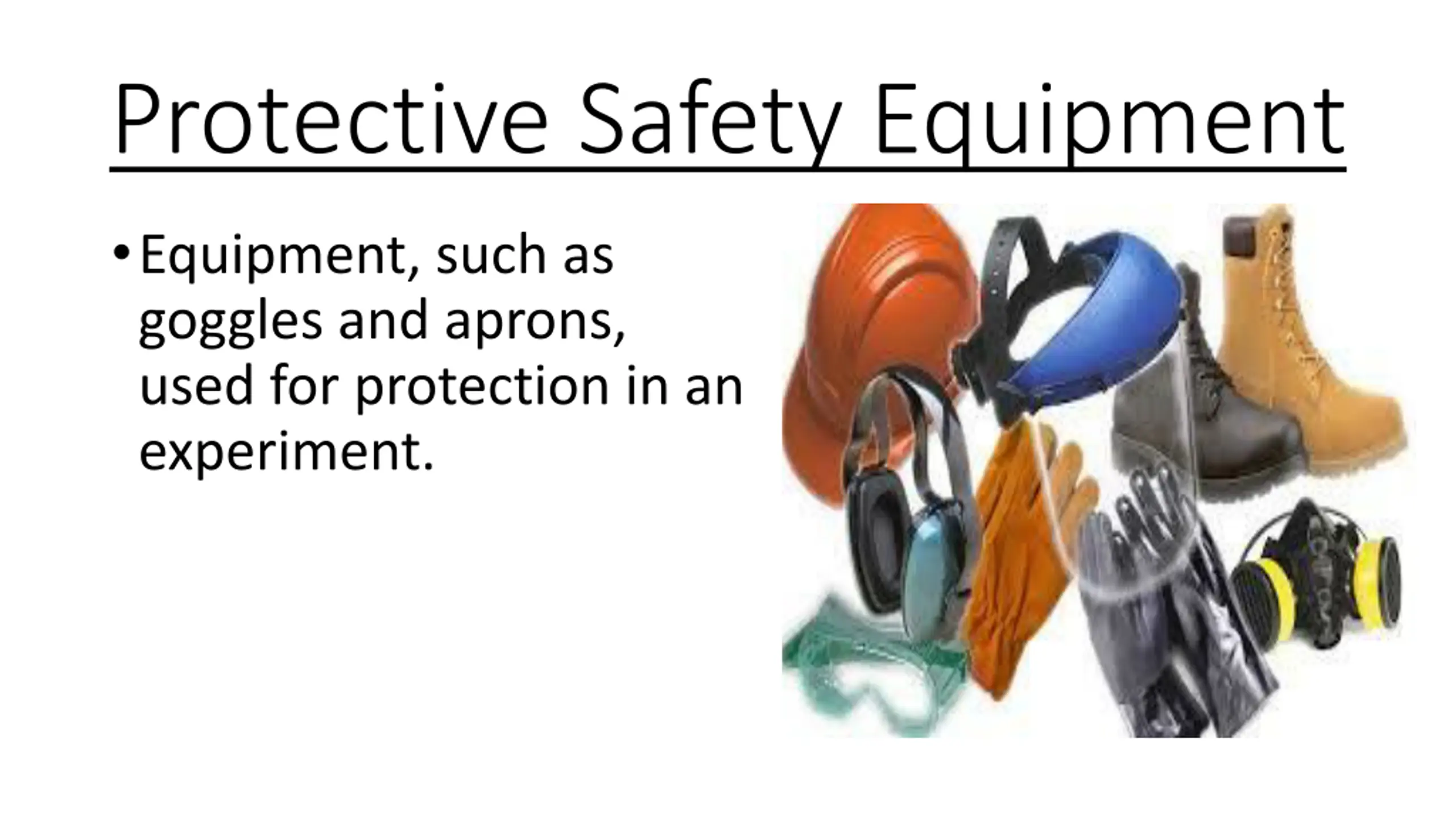 Protective Safety Equipment

• Equipment, such as goggles and aprons, used for protection in an experiment.